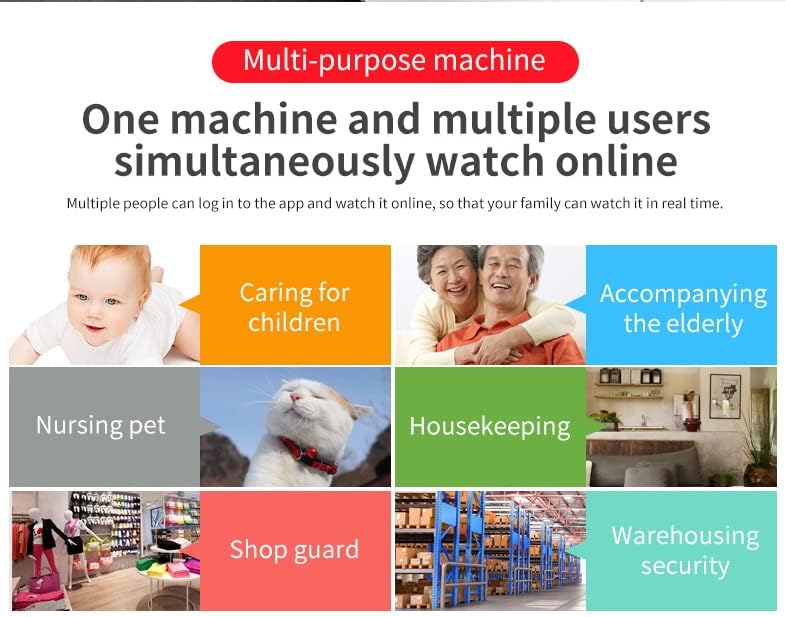 Multi-purpose machine

One machine and multiple users simultaneously watch online

Multiple people can log in to the app and watch it online, so that your family can watch it in real time.

Caring for children

Accompanying the elderly

Nursing pet

Housekeeping

Shop guard

Warehousing security